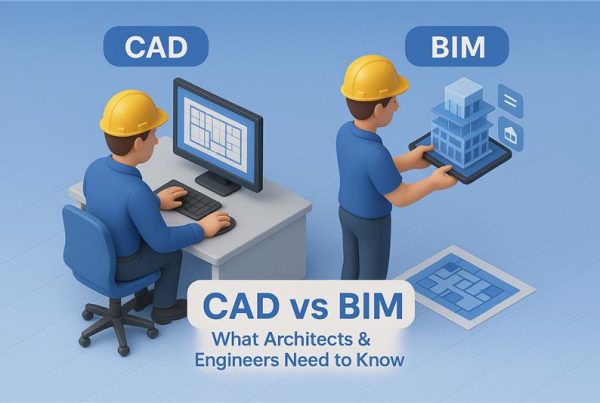 CAD

BIM

CAD vs BIM

What Architects & Engineers Need to Know